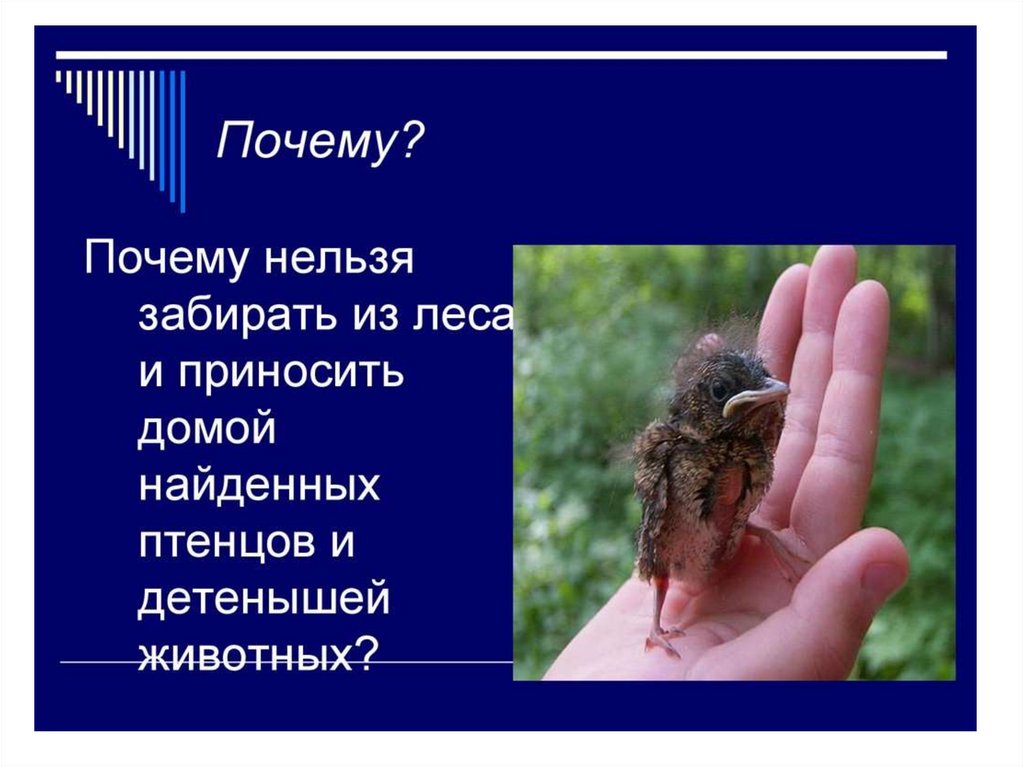 Почему?

Почему нельзя забирать из леса и приносить домой найденных птенцов и детенышей животных?